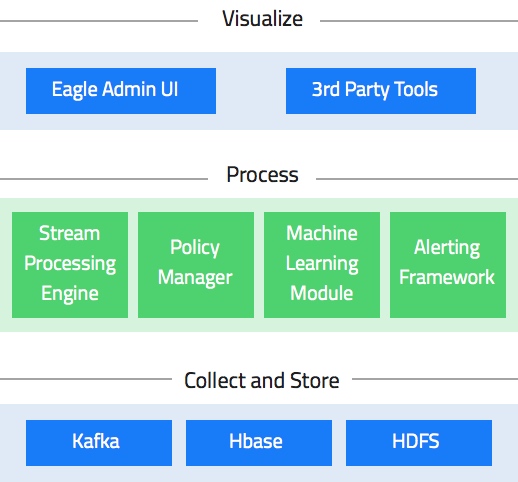 Visualize

Eagle Admin UI

3rd Party Tools

Process

Stream Processing Engine

Policy Manager

Machine Learning Module

Alerting Framework

Collect and Store

Kafka

Hbase

HDFS